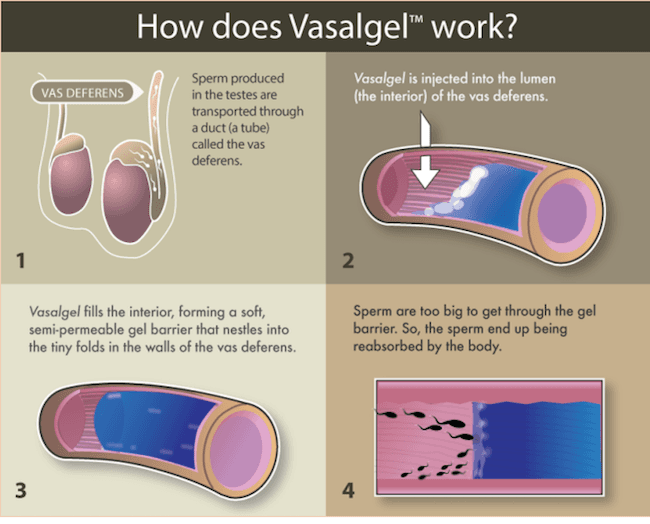 How does Vasalgel™ work?

VAS DEFERENS

Sperm produced in the testes are transported through a duct (a tube) called the vas deferens.

1

Vasalgel is injected into the lumen (the interior) of the vas deferens.

2

Vasalgel fills the interior, forming a soft, semi-permeable gel barrier that nestles into the tiny folds in the walls of the vas deferens.

3

Sperm are too big to get through the gel barrier. So, the sperm end up being reabsorbed by the body.

4